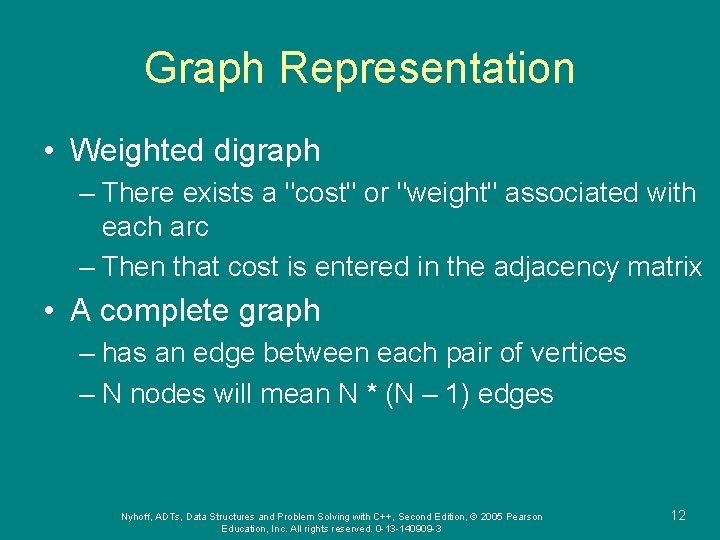 Graph Representation

• Weighted digraph
– There exists a "cost" or "weight" associated with each arc
– Then that cost is entered in the adjacency matrix

• A complete graph
– has an edge between each pair of vertices
– N nodes will mean N * (N – 1) edges

Nyhoff, ADTs, Data Structures and Problem Solving with C++, Second Edition, © 2005 Pearson Education, Inc. All rights reserved. 0-13-140909-3

12